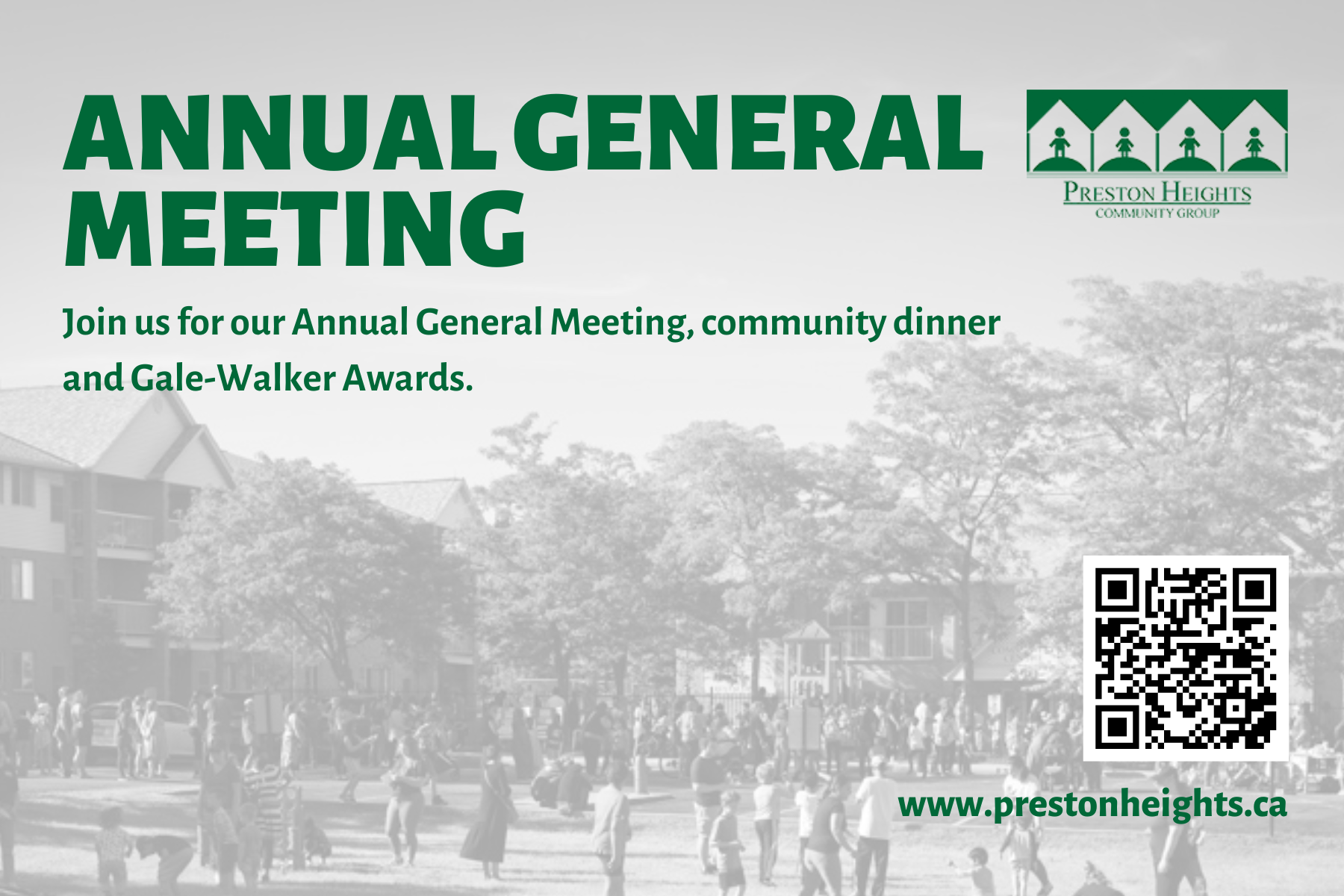 ANNUAL GENERAL MEETING

PRESTON HEIGHTS
COMMUNITY GROUP

Join us for our Annual General Meeting, community dinner and Gale-Walker Awards.

www.prestonheights.ca